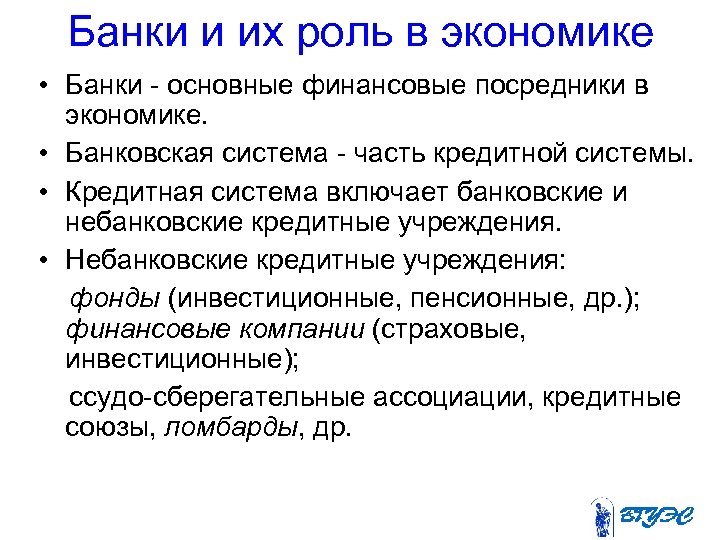 Банки и их роль в экономике

• Банки - основные финансовые посредники в экономике.

• Банковская система - часть кредитной системы.

• Кредитная система включает банковские и небанковские кредитные учреждения.

• Небанковские кредитные учреждения:

фонды (инвестиционные, пенсионные, др.); финансовые компании (страховые, инвестиционные);

ссудо-сберегательные ассоциации, кредитные союзы, ломбарды, др.

ВГУЭС